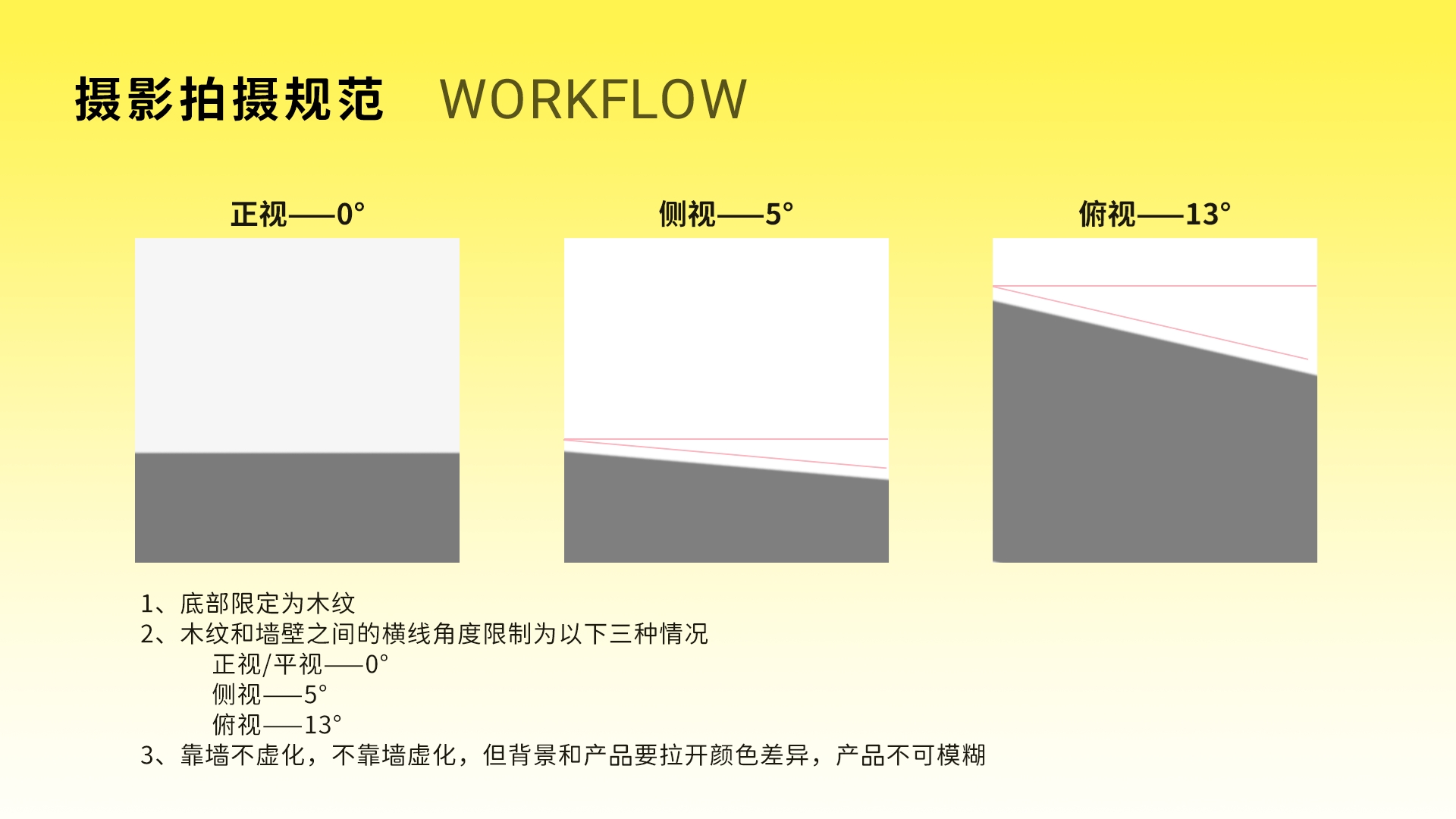 摄影拍摄规范 WORKFLOW

正视——0°

侧视——5°

俯视——13°

1、底部限定为木纹
2、木纹和墙壁之间的横线角度限制为以下三种情况
正视/平视——0°
侧视——5°
俯视——13°
3、靠墙不虚化，不靠墙虚化，但背景和产品要拉开颜色差异，产品不可模糊